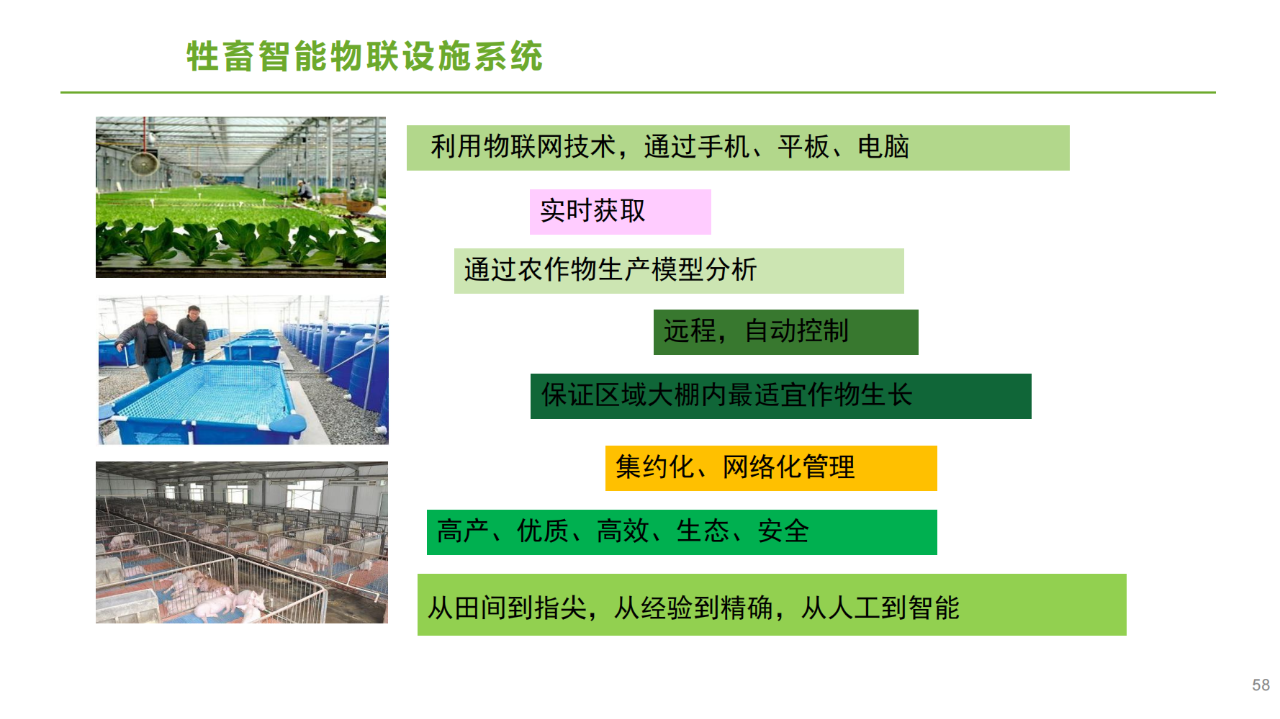 牲畜智能物联设施系统

利用物联网技术，通过手机、平板、电脑

实时获取

通过农作物生产模型分析

远程，自动控制

保证区域大棚内最适宜作物生长

集约化、网络化管理

高产、优质、高效、生态、安全

从田间到指尖，从经验到精确，从人工到智能

58